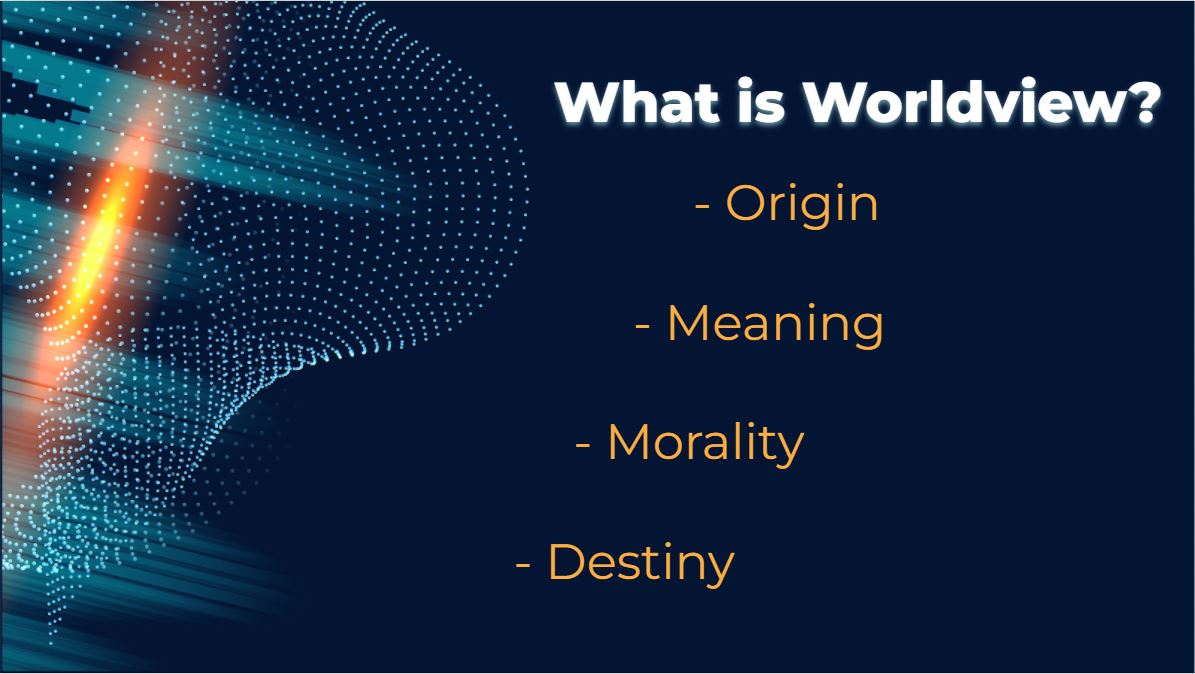 What is Worldview?

- Origin

- Meaning

- Morality

- Destiny